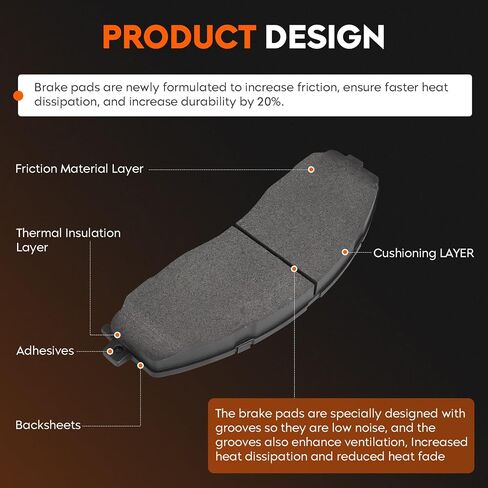 PRODUCT DESIGN

Brake pads are newly formulated to increase friction, ensure faster heat dissipation, and increase durability by 20%.

Friction Material Layer

Thermal Insulation Layer

Cushioning LAYER

Adhesives

Backsheets

The brake pads are specially designed with grooves so they are low noise, and the grooves also enhance ventilation, Increased heat dissipation and reduced heat fade